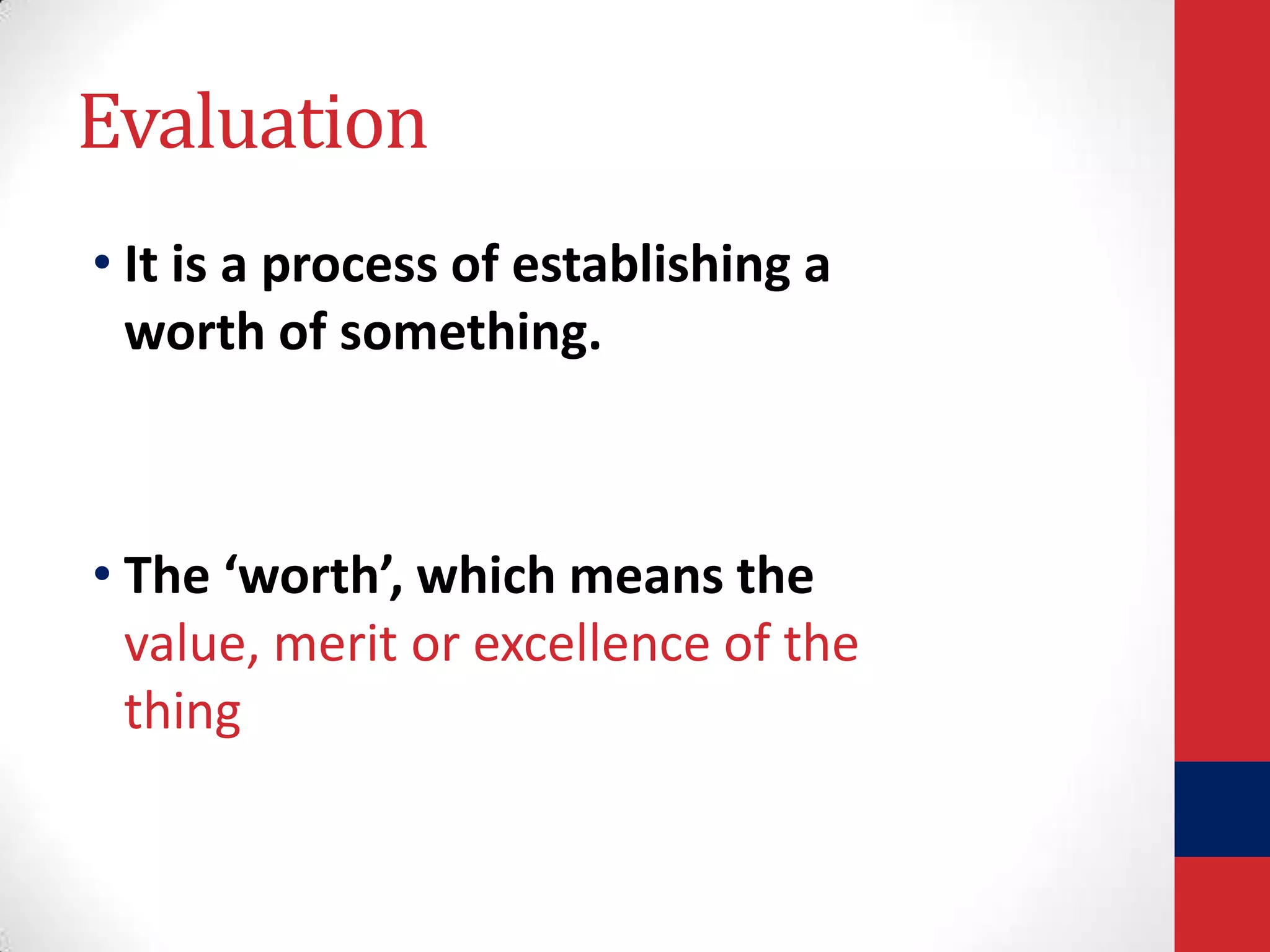 Evaluation

• It is a process of establishing a worth of something.

• The ‘worth’, which means the value, merit or excellence of the thing